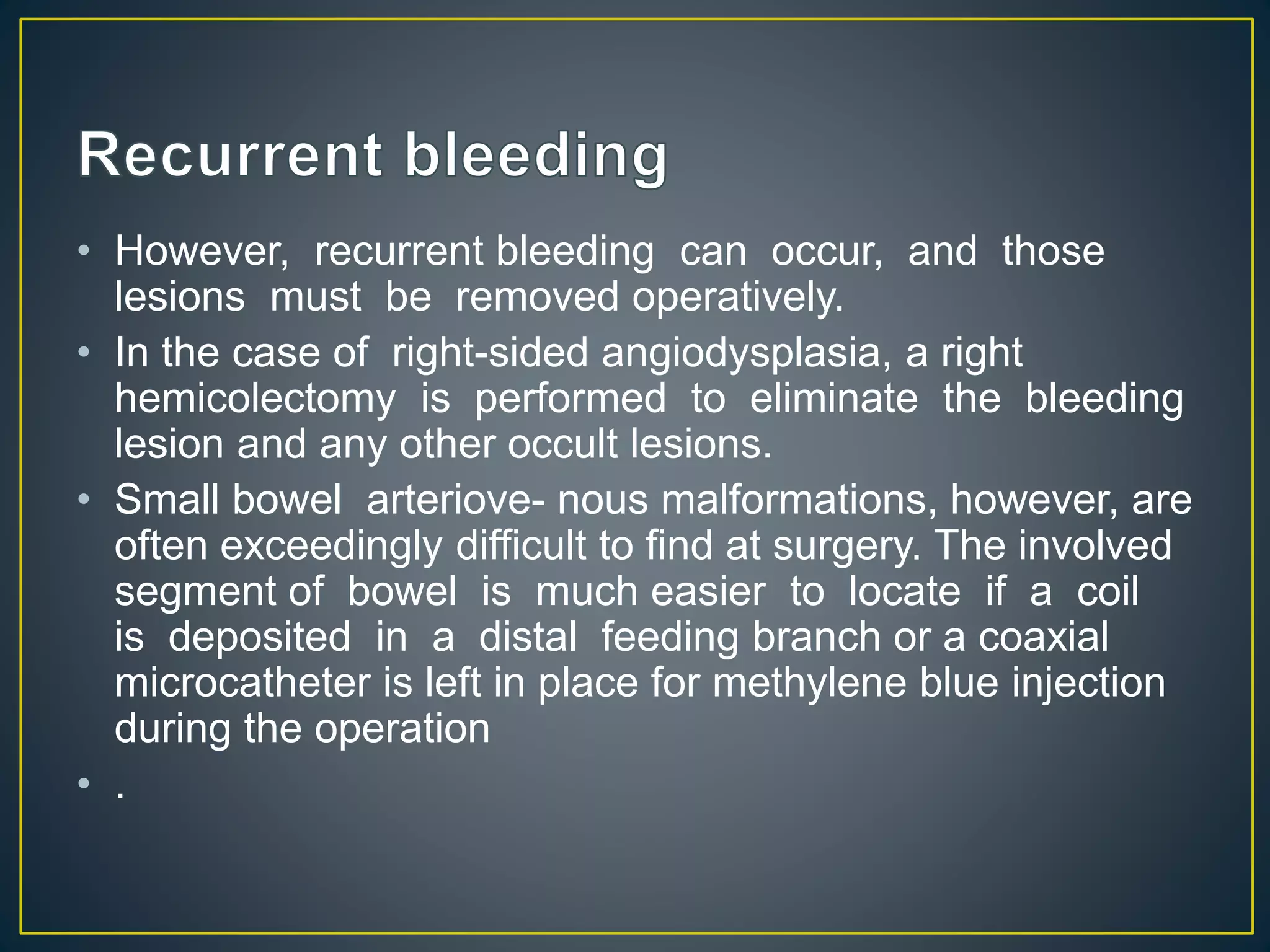 Recurrent bleeding

• However, recurrent bleeding can occur, and those lesions must be removed operatively.
• In the case of right-sided angiodysplasia, a right hemicolectomy is performed to eliminate the bleeding lesion and any other occult lesions.
• Small bowel arteriove- nous malformations, however, are often exceedingly difficult to find at surgery. The involved segment of bowel is much easier to locate if a coil is deposited in a distal feeding branch or a coaxial microcatheter is left in place for methylene blue injection during the operation
• .